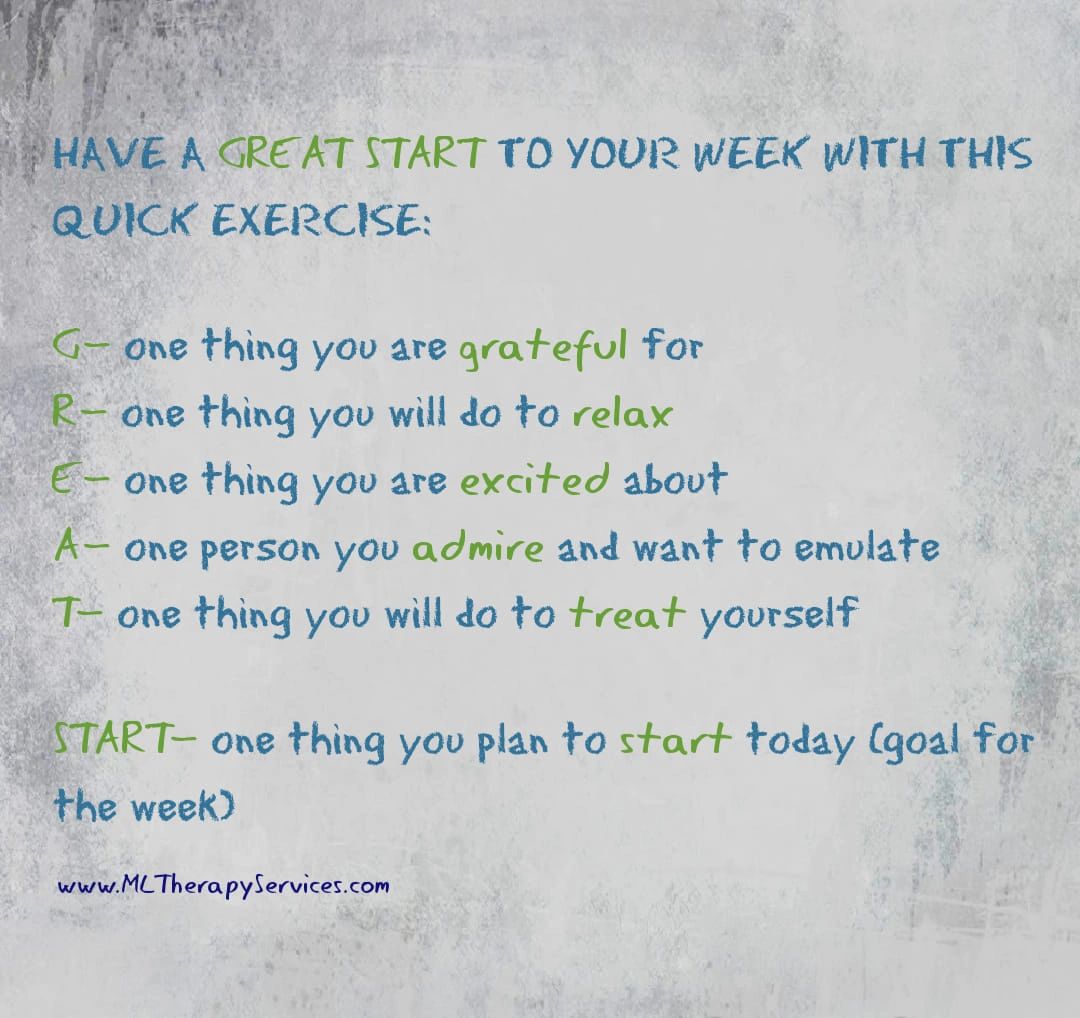 HAVE A GREAT START TO YOUR WEEK WITH THIS QUICK EXERCISE:

G- one thing you are grateful for
R- one thing you will do to relax
E- one thing you are excited about
A- one person you admire and want to emulate
T- one thing you will do to treat yourself

START- one thing you plan to start today (goal for the week)

www.MLTherapyServices.com